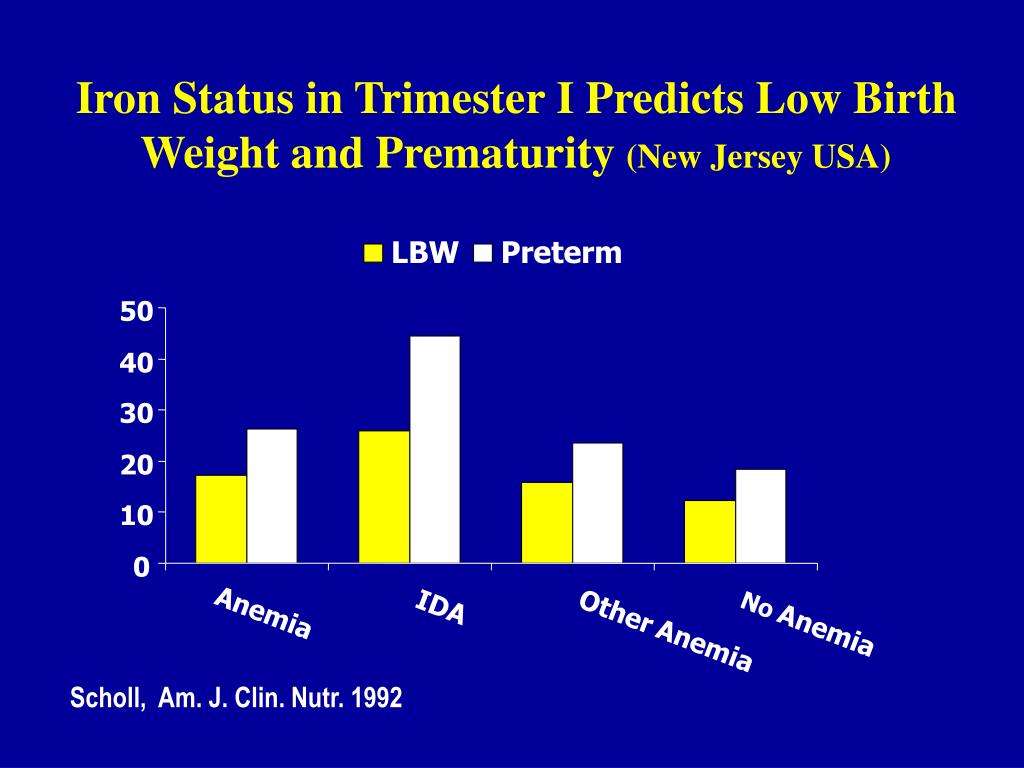 Iron Status in Trimester I Predicts Low Birth Weight and Prematurity (New Jersey USA)

LBW Preterm

50
40
30
20
10
0

Anemia
IDA
Other Anemia
No Anemia

Scholl, Am. J. Clin. Nutr. 1992